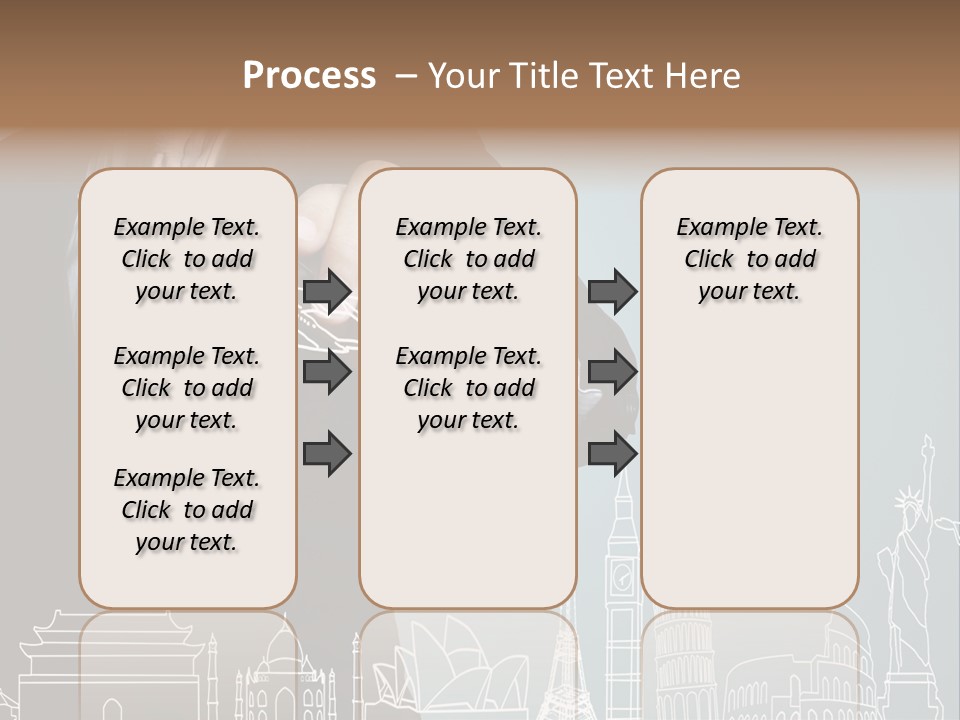 Process – Your Title Text Here

Example Text. Click to add your text.

Example Text. Click to add your text.

Example Text. Click to add your text.

Example Text. Click to add your text.

Example Text. Click to add your text.

Example Text. Click to add your text.